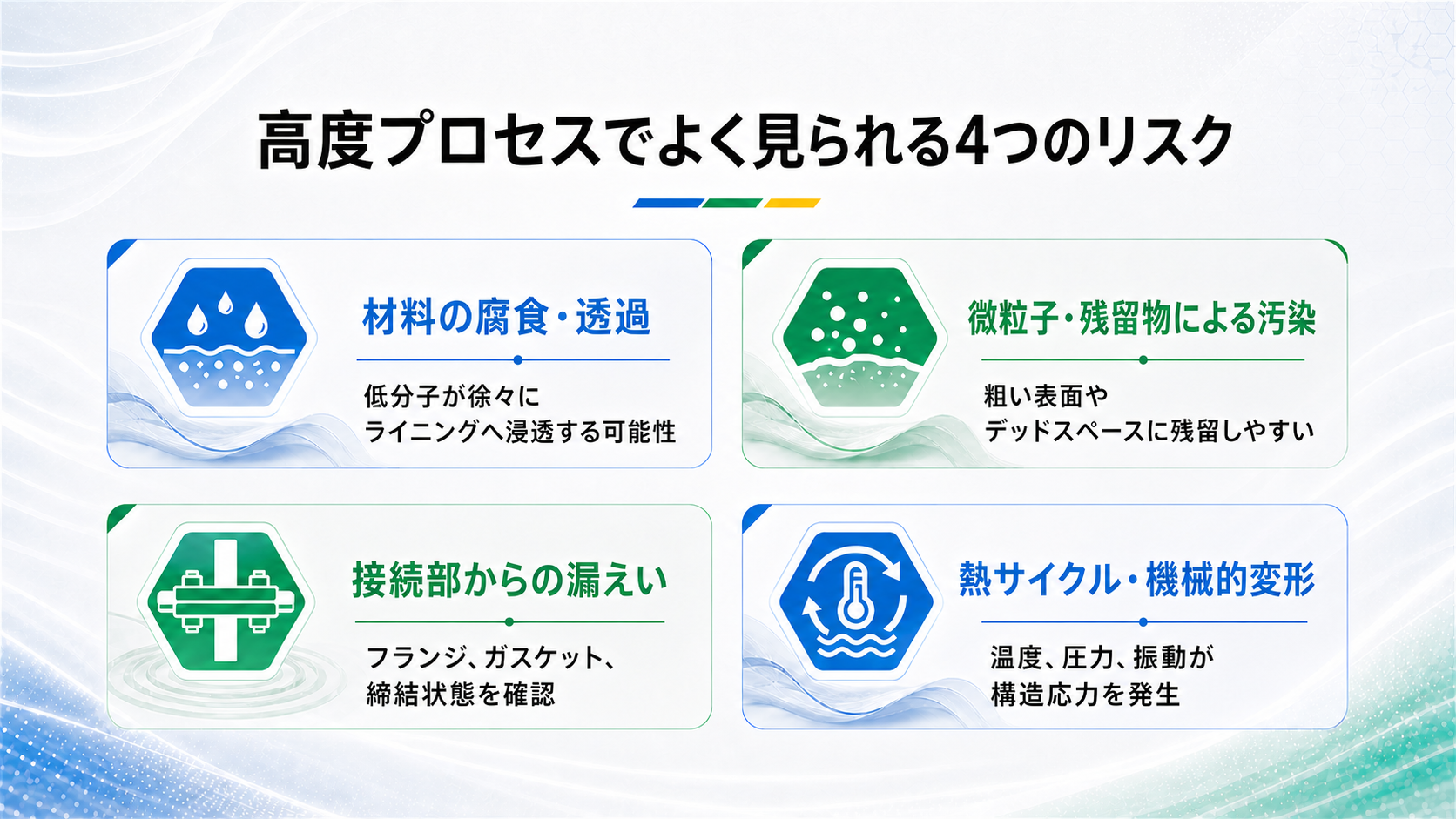 高度プロセスでよく見られる4つのリスク

材料の腐食・透過

低分子が徐々に
ライニングへ浸透する可能性

微粒子・残留物による汚染

粗い表面や
デッドスペースに残留しやすい

接続部からの漏えい

フランジ、ガスケット、
締結状態を確認

熱サイクル・機械的変形

温度、圧力、振動が
構造応力を発生